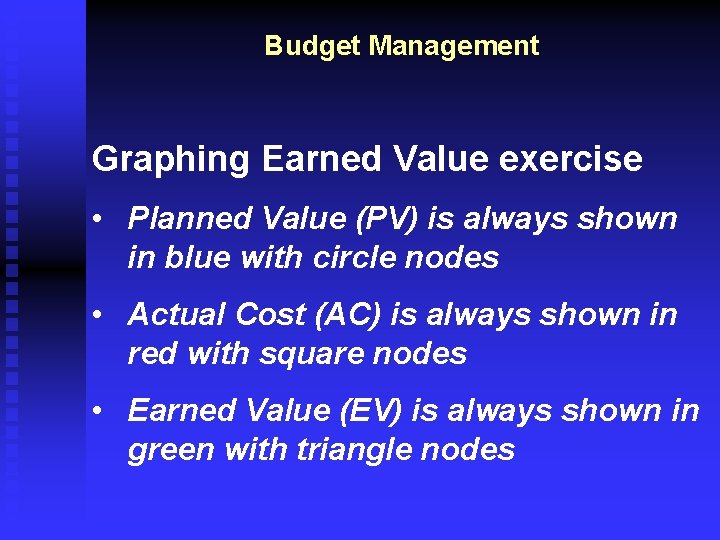 Budget Management

Graphing Earned Value exercise

• Planned Value (PV) is always shown in blue with circle nodes

• Actual Cost (AC) is always shown in red with square nodes

• Earned Value (EV) is always shown in green with triangle nodes